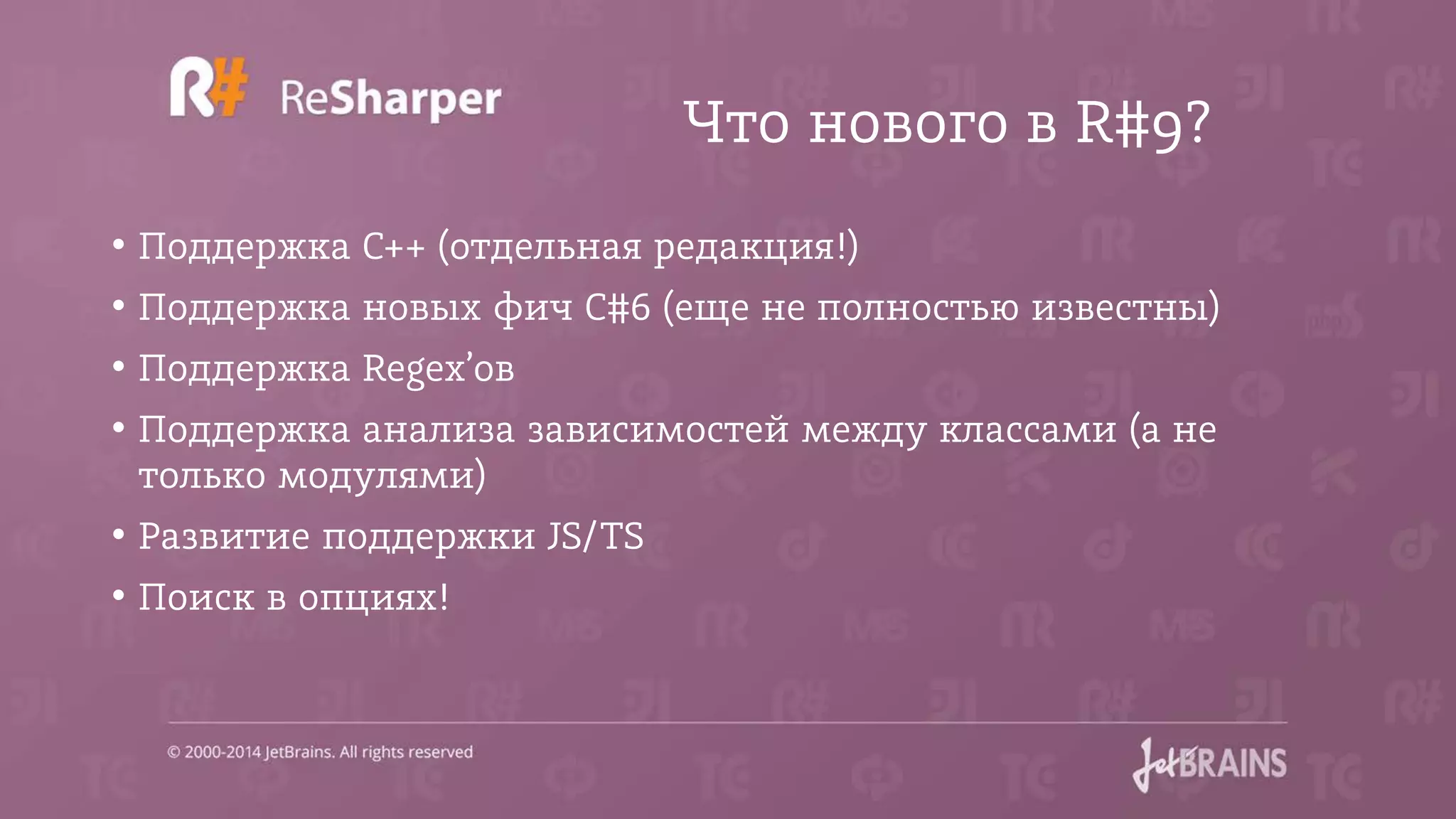 R# ReSharper

Что нового в R#9?

• Поддержка C++ (отдельная редакция!)
• Поддержка новых фич C#6 (еще не полностью известны)
• Поддержка Regex'ов
• Поддержка анализа зависимостей между классами (а не только модулями)
• Развитие поддержки JS/TS
• Поиск в опциях!

© 2000-2014 JetBrains. All rights reserved

JetBRAINS